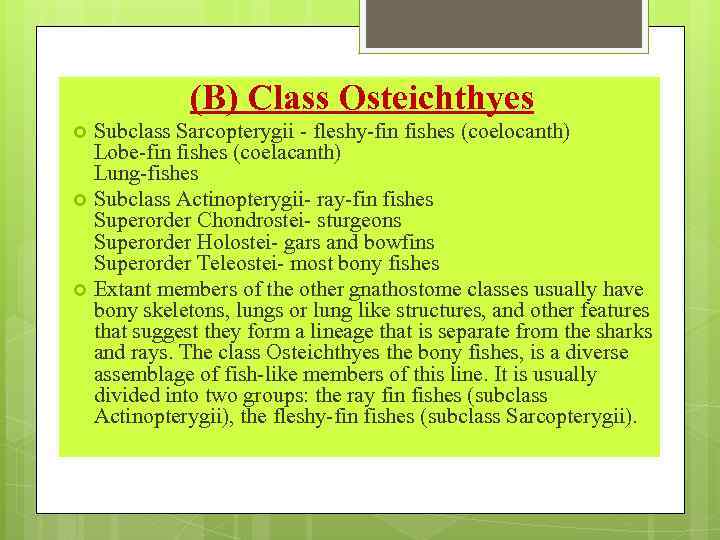 (B) Class Osteichthyes

Subclass Sarcopterygii - fleshy-fin fishes (coelocanth)
Lobe-fin fishes (coelacanth)
Lung-fishes

Subclass Actinopterygii- ray-fin fishes
Superorder Chondrostei- sturgeons
Superorder Holostei- gars and bowfins
Superorder Teleostei- most bony fishes

Extant members of the other gnathostome classes usually have bony skeletons, lungs or lung like structures, and other features that suggest they form a lineage that is separate from the sharks and rays. The class Osteichthyes the bony fishes, is a diverse assemblage of fish-like members of this line. It is usually divided into two groups: the ray fin fishes (subclass Actinopterygii), the fleshy-fin fishes (subclass Sarcopterygii).